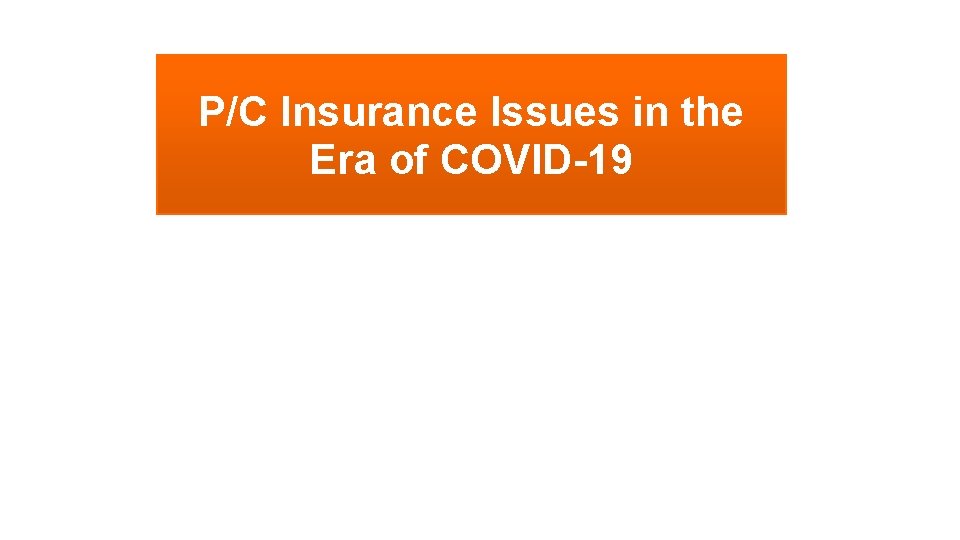 P/C Insurance Issues in the Era of COVID-19